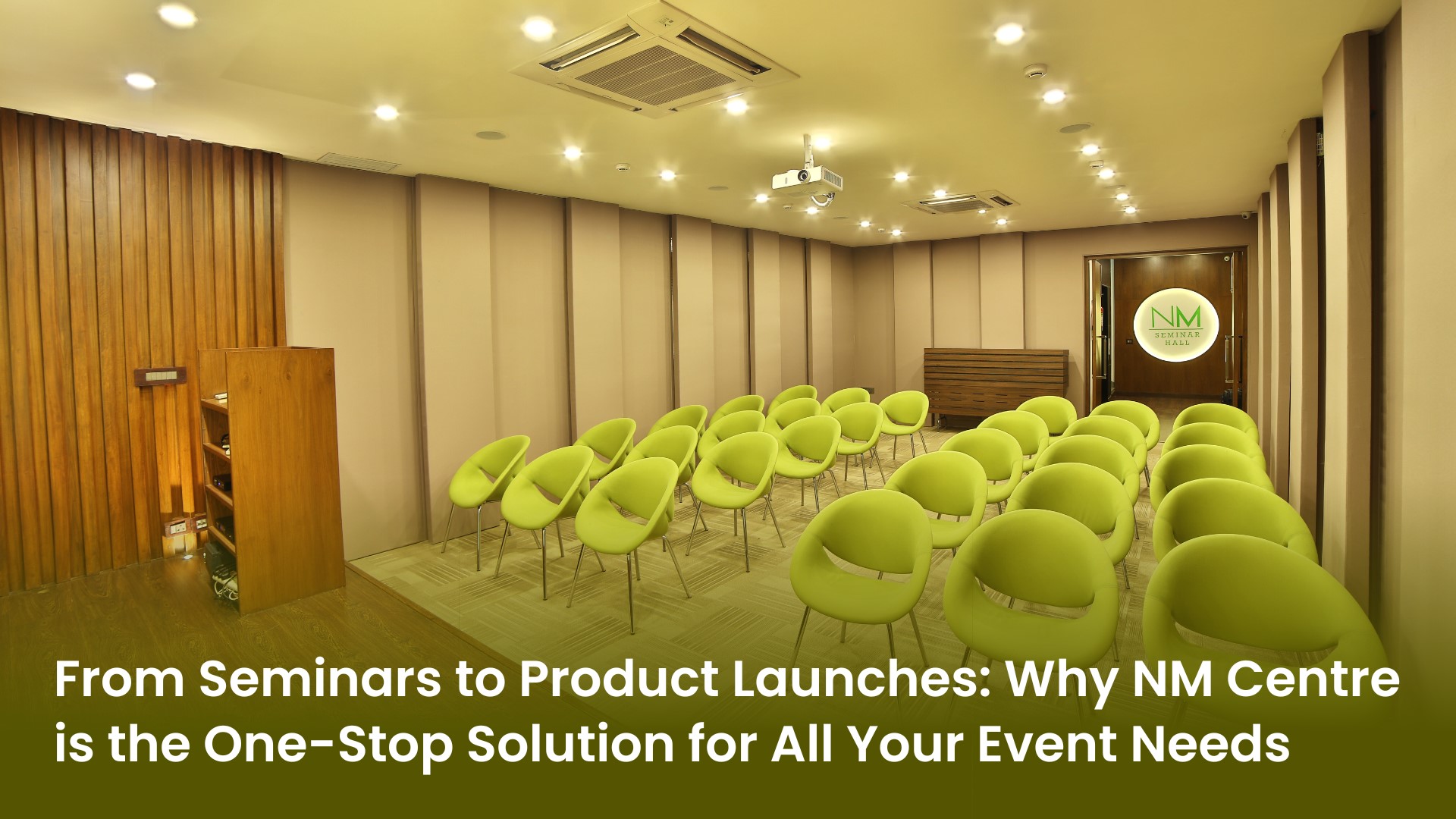 NM
SEMINAR
HALL

From Seminars to Product Launches: Why NM Centre is the One-Stop Solution for All Your Event Needs